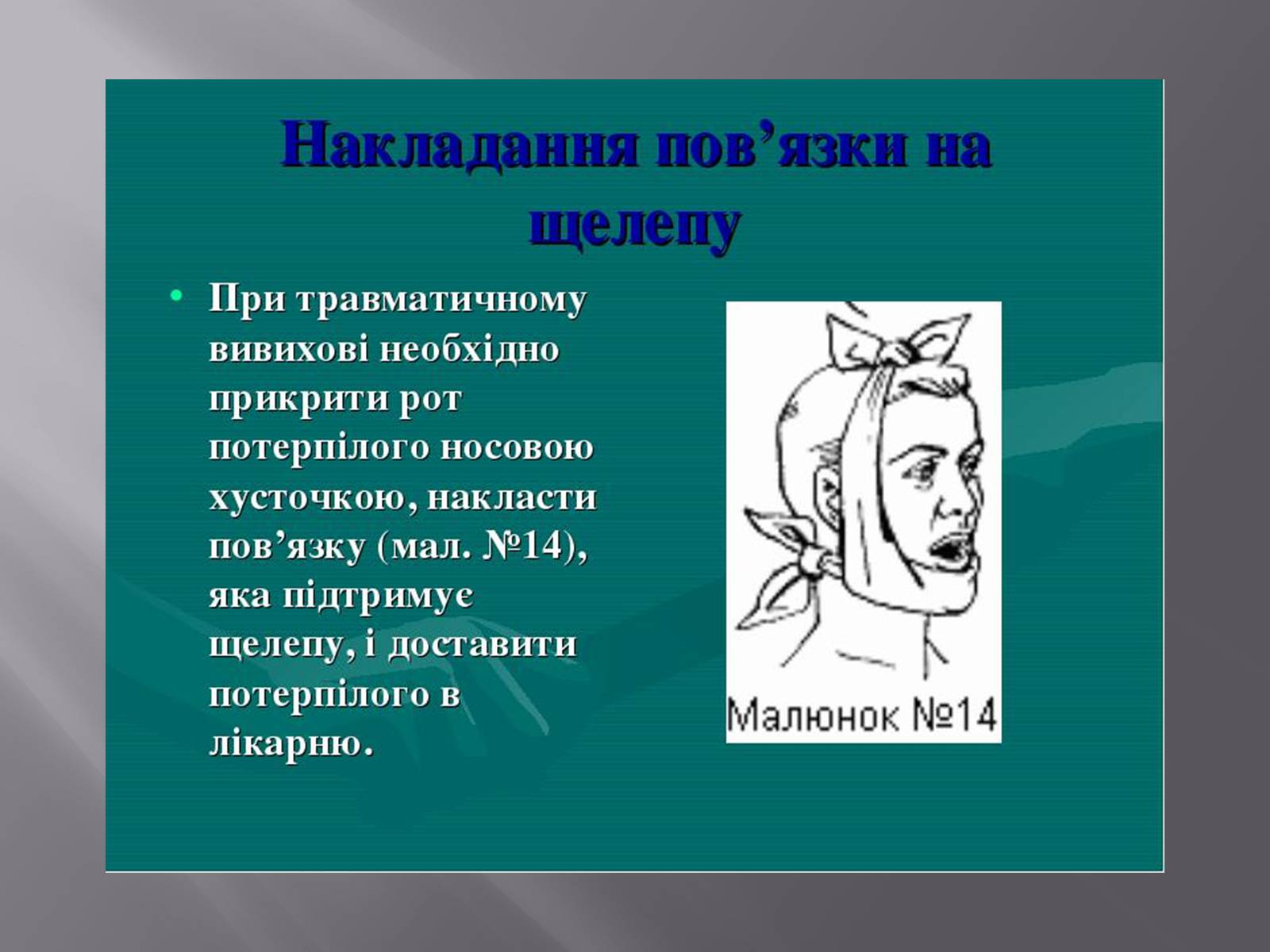 Накладання пов’язки на щелепу

• При травматичному вивихові необхідно прикрити рот потерпілого носовою хусточкою, накласти пов’язку (мал. №14), яка підтримує щелепу, і доставити потерпілого в лікарню.

Малюнок №14